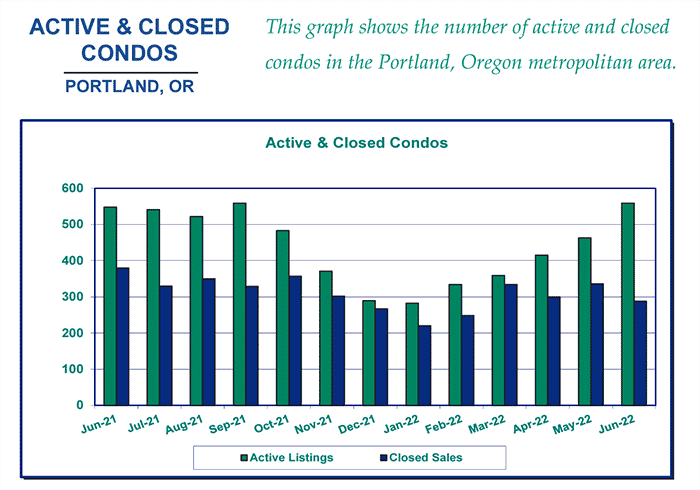 ACTIVE & CLOSED CONDOS

PORTLAND, OR

This graph shows the number of active and closed condos in the Portland, Oregon metropolitan area.

Active & Closed Condos

600
500
400
300
200
100
0

Jun-21
Jul-21
Aug-21
Sep-21
Oct-21
Nov-21
Dec-21
Jan-22
Feb-22
Mar-22
Apr-22
May-22
Jun-22

Active Listings
Closed Sales